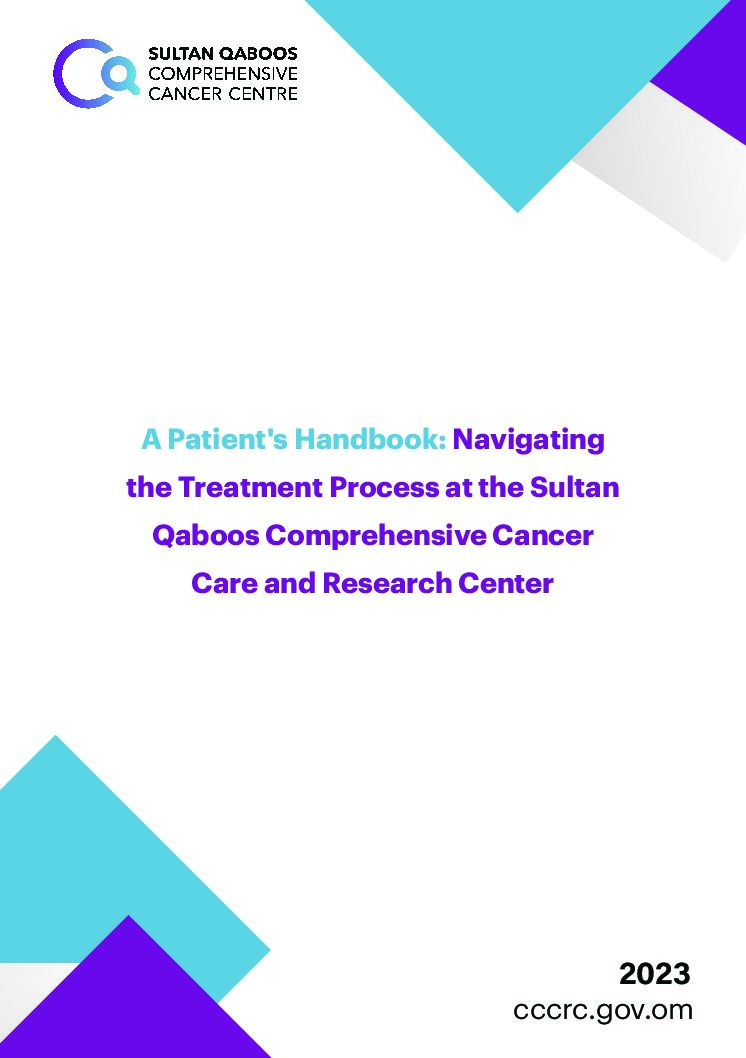 SULTAN QABOOS
COMPREHENSIVE
CANCER CENTRE

A Patient's Handbook: Navigating the Treatment Process at the Sultan Qaboos Comprehensive Cancer Care and Research Center

2023
cccrc.gov.om